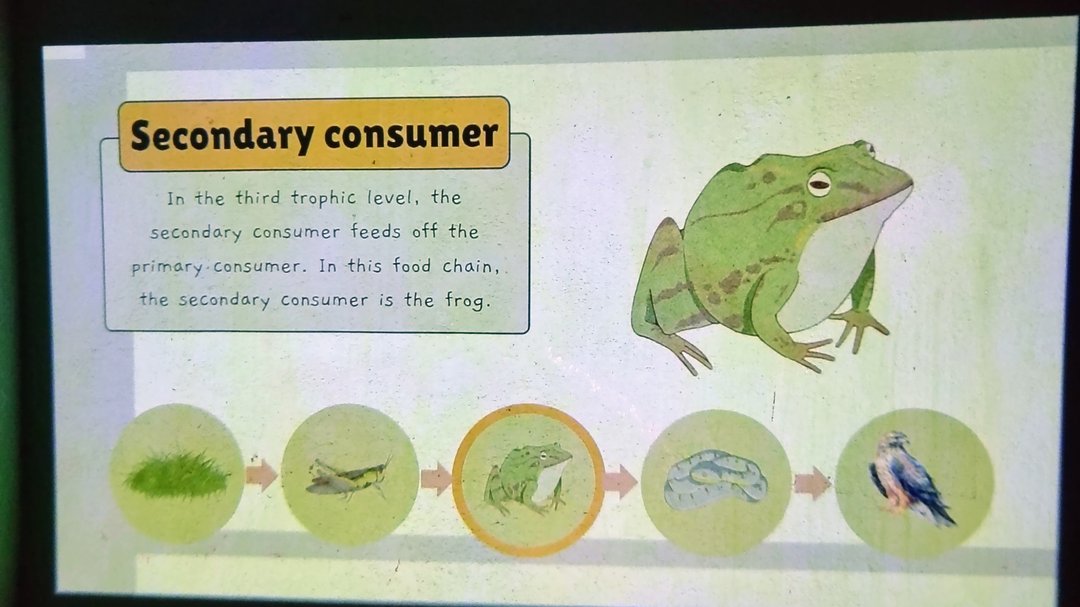 Secondary consumer

In the third trophic level, the secondary consumer feeds off the primary consumer. In this food chain, the secondary consumer is the frog.